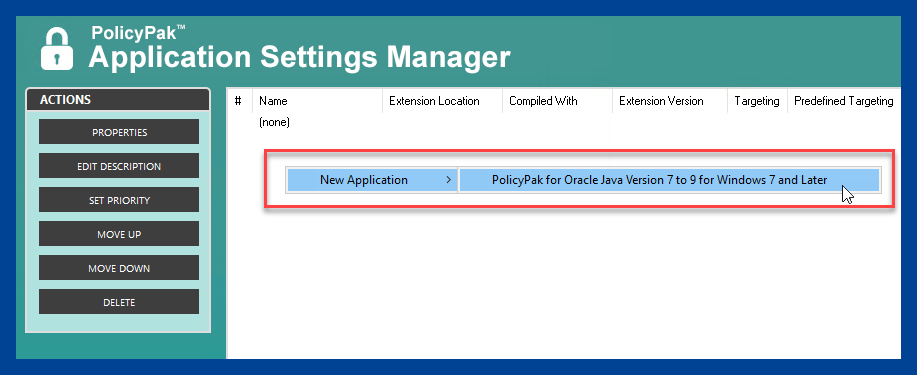 PolicyPak™
Application Settings Manager

ACTIONS
PROPERTIES
EDIT DESCRIPTION
SET PRIORITY
MOVE UP
MOVE DOWN
DELETE

| # | Name | Extension Location | Compiled With | Extension Version | Targeting | Predefined Targeting |
|---|---|---|---|---|---|---|
| | (none) | | | | | |

New Application >
PolicyPak for Oracle Java Version 7 to 9 for Windows 7 and Later